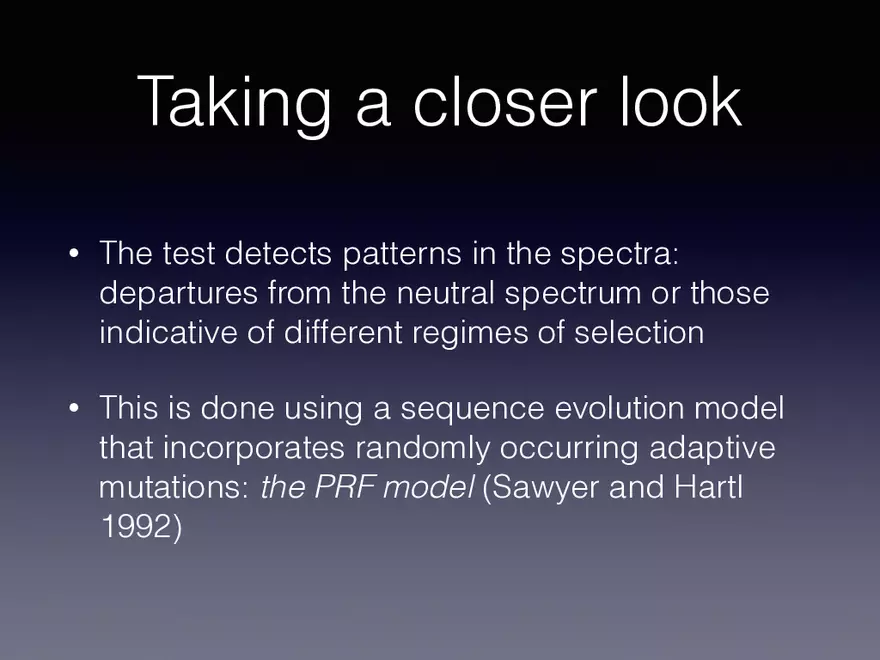 Taking a closer look

• The test detects patterns in the spectra: departures from the neutral spectrum or those indicative of different regimes of selection

• This is done using a sequence evolution model that incorporates randomly occurring adaptive mutations: the PRF model (Sawyer and Hartl 1992)